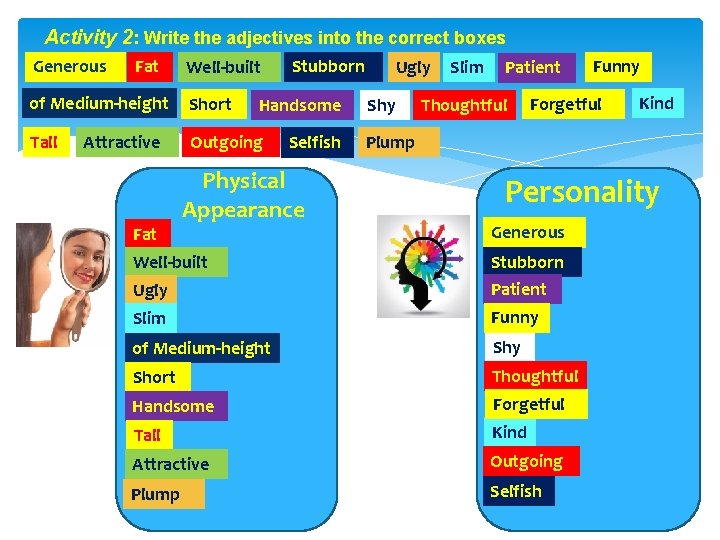 Activity 2: Write the adjectives into the correct boxes

Generous Fat Well-built Stubborn Ugly Slim Patient Funny

of Medium-height Short Handsome Shy Thoughtful Forgetful Kind

Tall Attractive Outgoing Selfish Plump

Physical Appearance

Fat
Well-built
Ugly
Slim
of Medium-height
Short
Handsome
Tall
Attractive
Plump

Personality

Generous
Stubborn
Patient
Funny
Shy
Thoughtful
Forgetful
Kind
Outgoing
Selfish